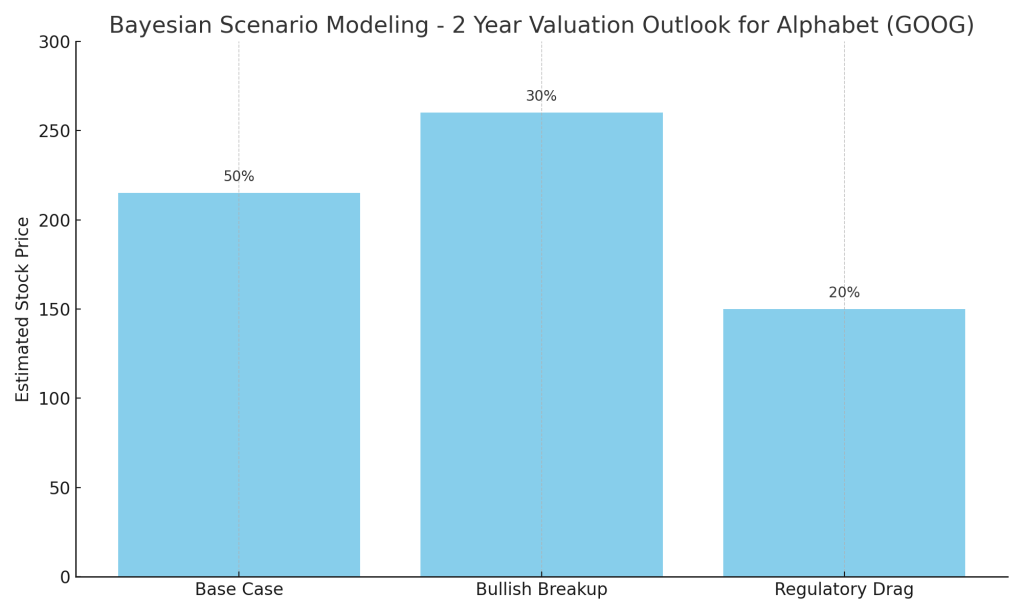 Bayesian Scenario Modeling - 2 Year Valuation Outlook for Alphabet (GOOG)

Estimated Stock Price

300
250
200
150
100
50
0

50%
30%
20%

Base Case
Bullish Breakup
Regulatory Drag